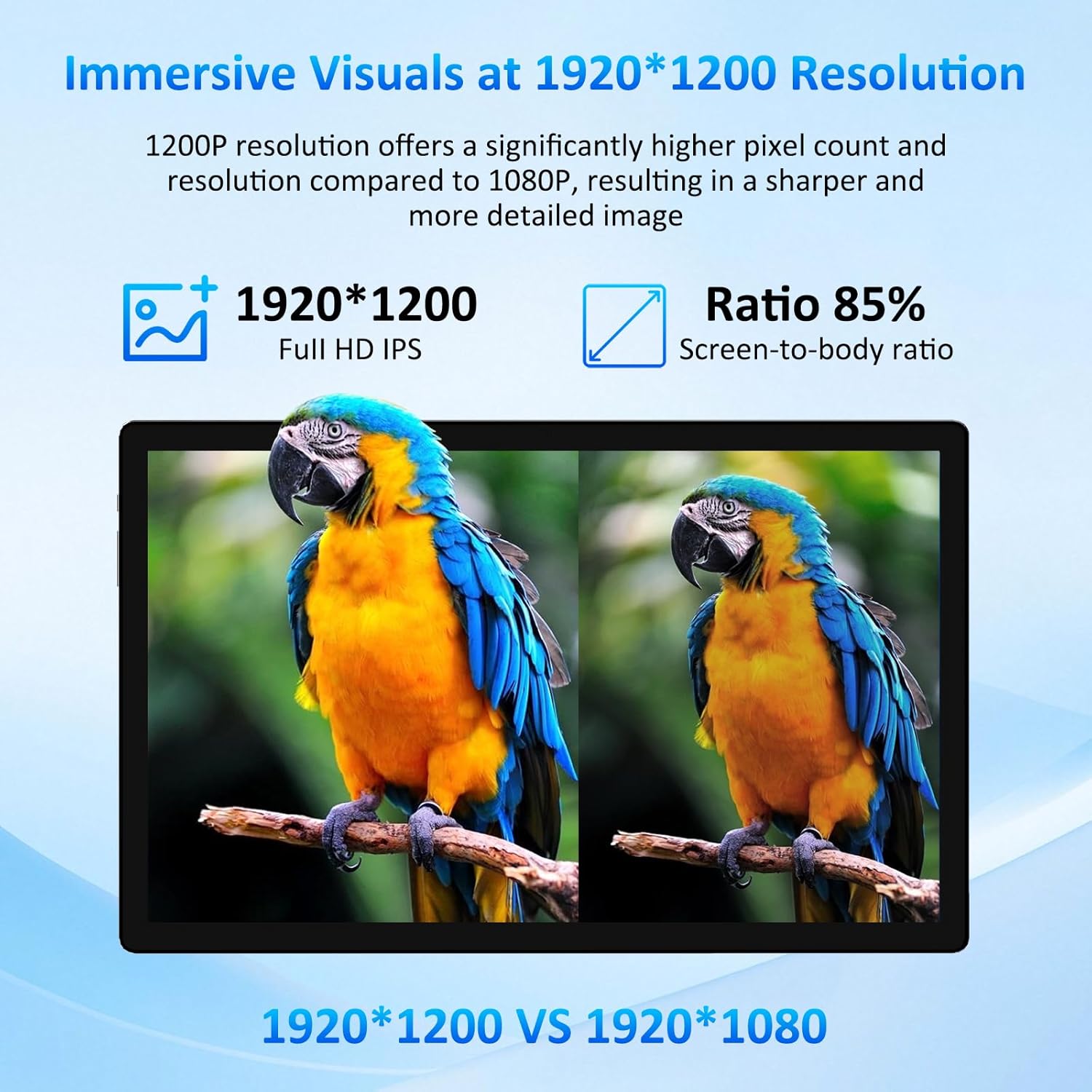 Immersive Visuals at 1920*1200 Resolution

1200P resolution offers a significantly higher pixel count and resolution compared to 1080P, resulting in a sharper and more detailed image

1920*1200
Full HD IPS

Ratio 85%
Screen-to-body ratio

1920*1200 VS 1920*1080